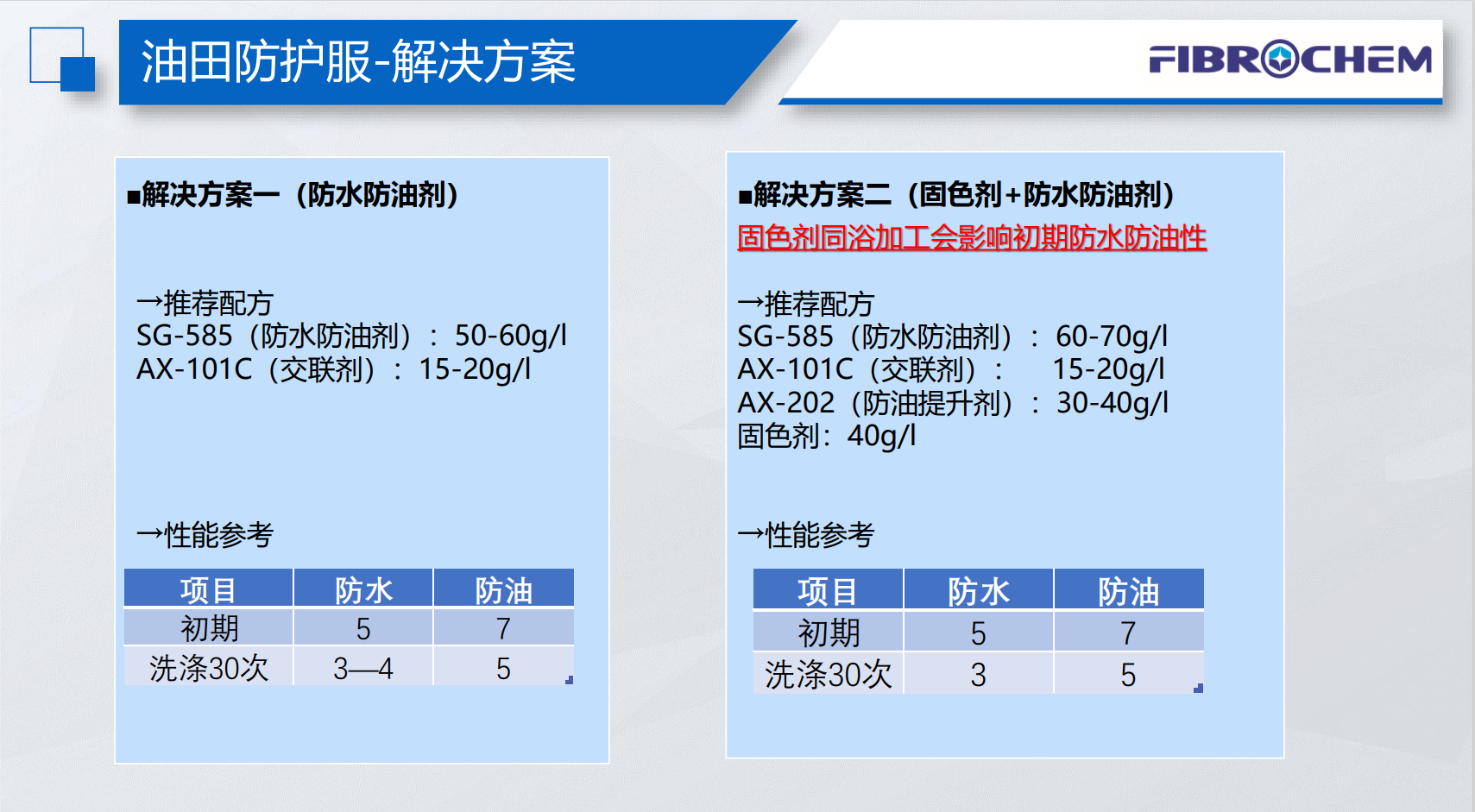 油田防护服-解决方案

FIBROCHEM

■解决方案一（防水防油剂）

→推荐配方
SG-585（防水防油剂）：50-60g/l
AX-101C（交联剂）：15-20g/l

→性能参考

| 项目 | 防水 | 防油 |
|---|---|---|
| 初期 | 5 | 7 |
| 洗涤30次 | 3—4 | 5 |

■解决方案二（固色剂+防水防油剂）
固色剂同浴加工会影响初期防水防油性

→推荐配方
SG-585（防水防油剂）：60-70g/l
AX-101C（交联剂）： 15-20g/l
AX-202（防油提升剂）：30-40g/l
固色剂：40g/l

→性能参考

| 项目 | 防水 | 防油 |
|---|---|---|
| 初期 | 5 | 7 |
| 洗涤30次 | 3 | 5 |